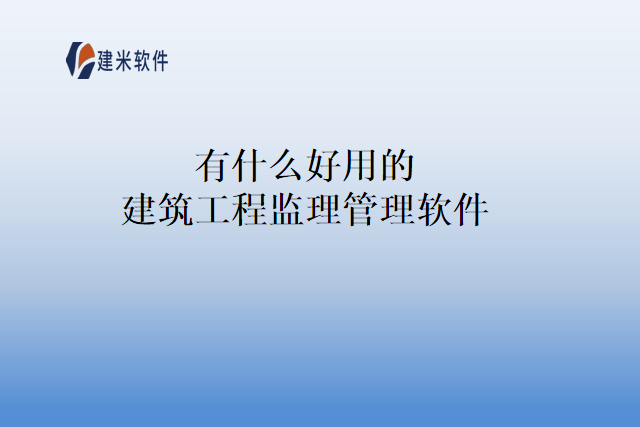 建米软件

有什么好用的
建筑工程监理管理软件